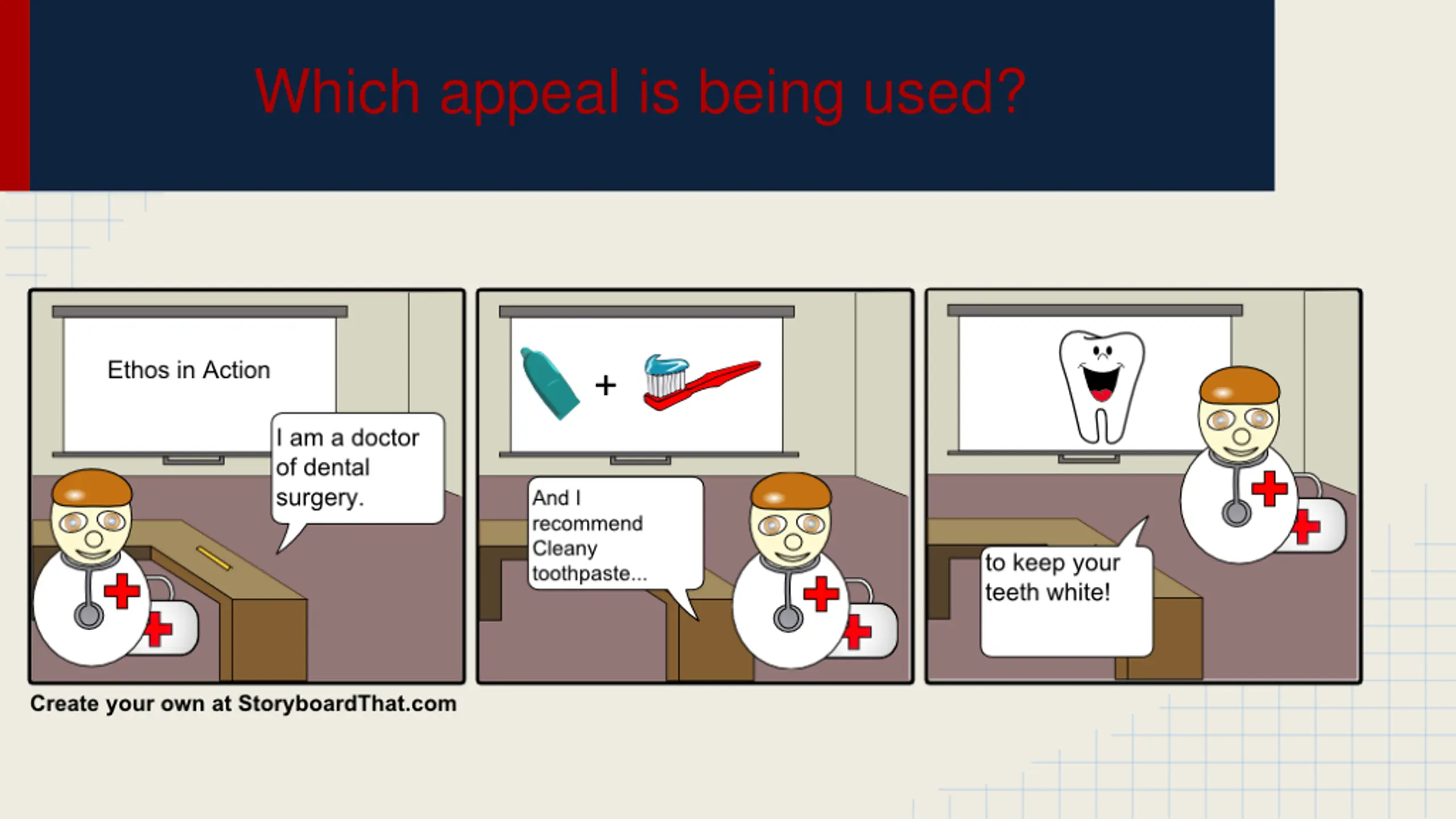 Which appeal is being used?

Ethos in Action

I am a doctor of dental surgery.

+

And I recommend Cleany toothpaste...

to keep your teeth white!

Create your own at StoryboardThat.com